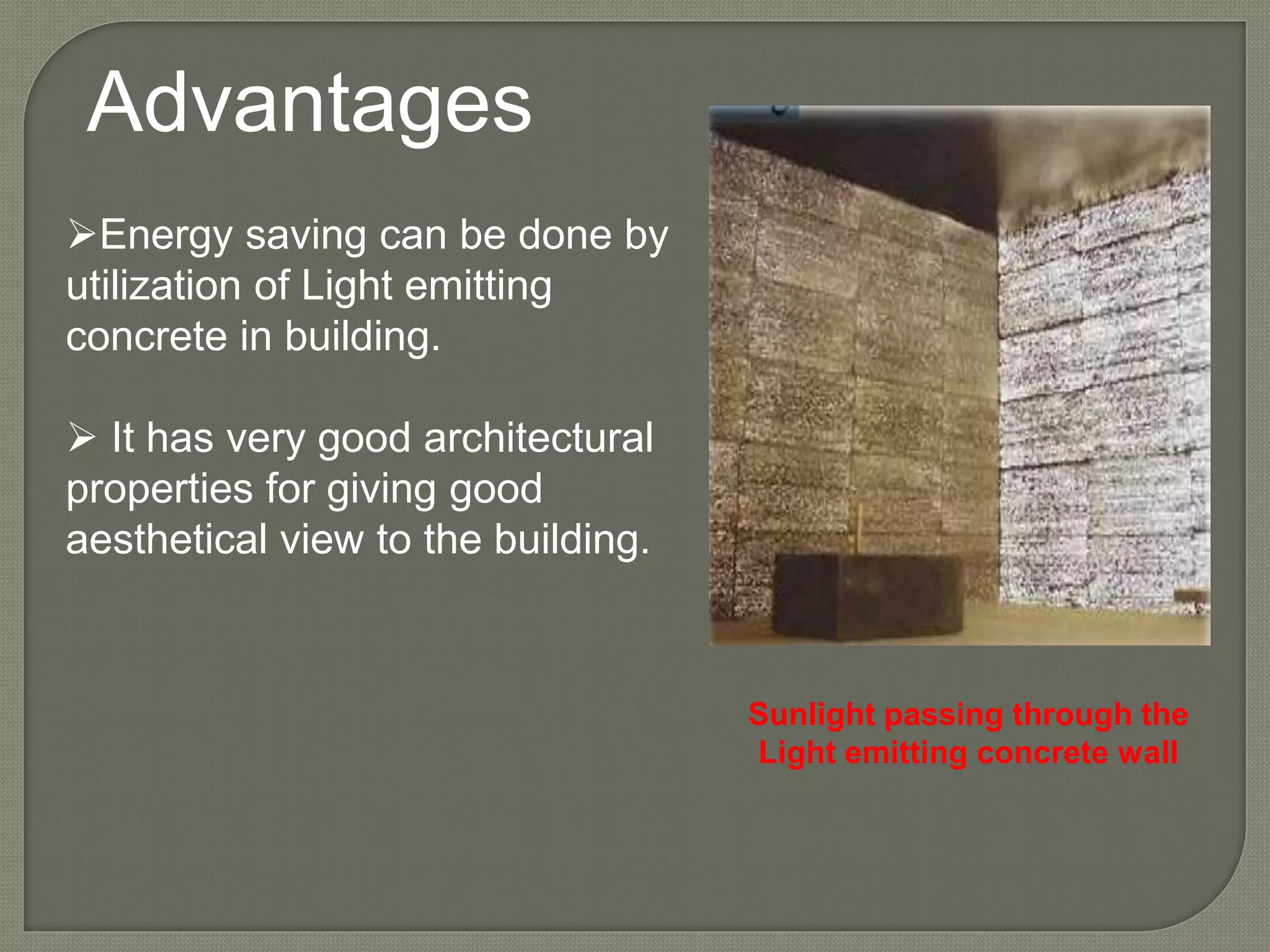 Advantages

➢Energy saving can be done by utilization of Light emitting concrete in building.

➢ It has very good architectural properties for giving good aesthetical view to the building.

Sunlight passing through the Light emitting concrete wall